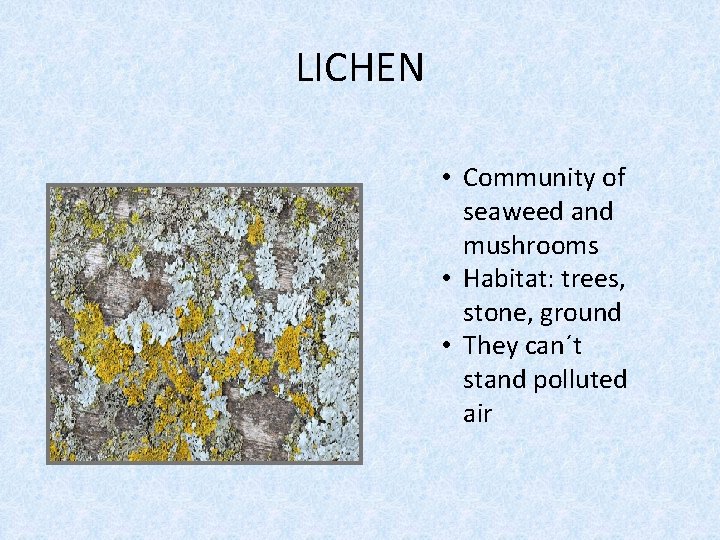 LICHEN

• Community of seaweed and mushrooms
• Habitat: trees, stone, ground
• They can´t stand polluted air